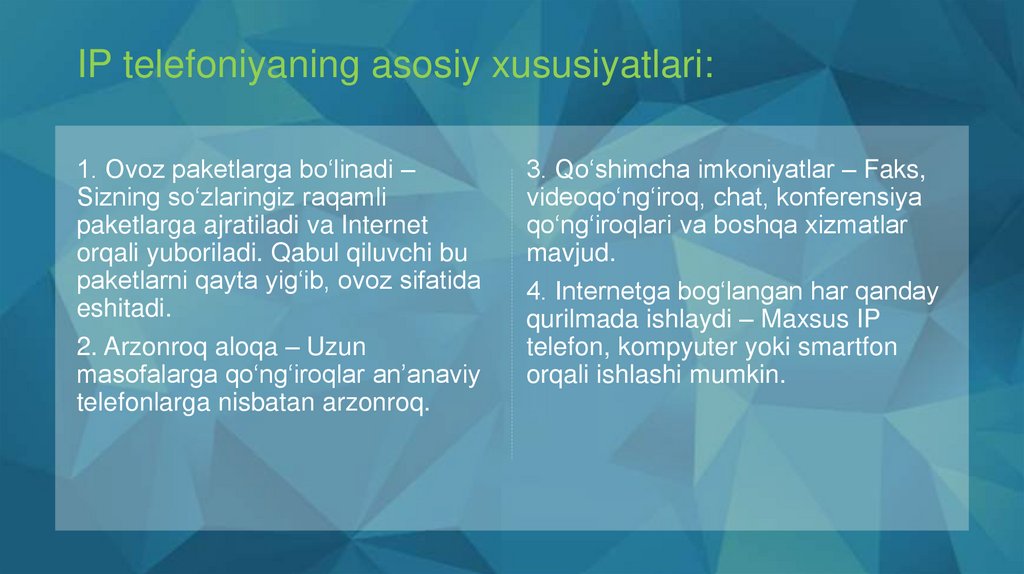 IP telefoniyaning asosiy xususiyatlari:

1. Ovoz paketlarga bo‘linadi – Sizning so‘zlaringiz raqamli paketlarga ajratiladi va Internet orqali yuboriladi. Qabul qiluvchi bu paketlarni qayta yig‘ib, ovoz sifatida eshitadi.

2. Arzonroq aloqa – Uzun masofalarga qo‘ng‘iroqlar an’anaviy telefonlarga nisbatan arzonroq.

3. Qo‘shimcha imkoniyatlar – Faks, videoqo‘ng‘iroq, chat, konferensiya qo‘ng‘iroqlari va boshqa xizmatlar mavjud.

4. Internetga bog‘langan har qanday qurilmada ishlaydi – Maxsus IP telefon, kompyuter yoki smartfon orqali ishlashi mumkin.